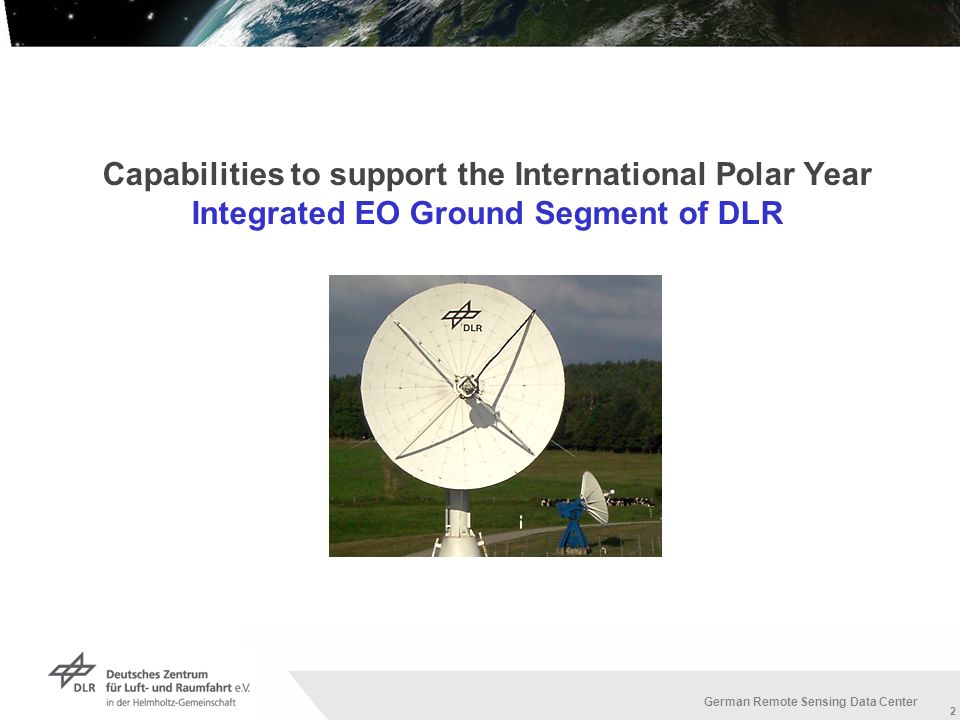 Capabilities to support the International Polar Year
Integrated EO Ground Segment of DLR

DLR

DLR
Deutsches Zentrum
für Luft- und Raumfahrt e.V.
in der Helmholtz-Gemeinschaft

German Remote Sensing Data Center

2